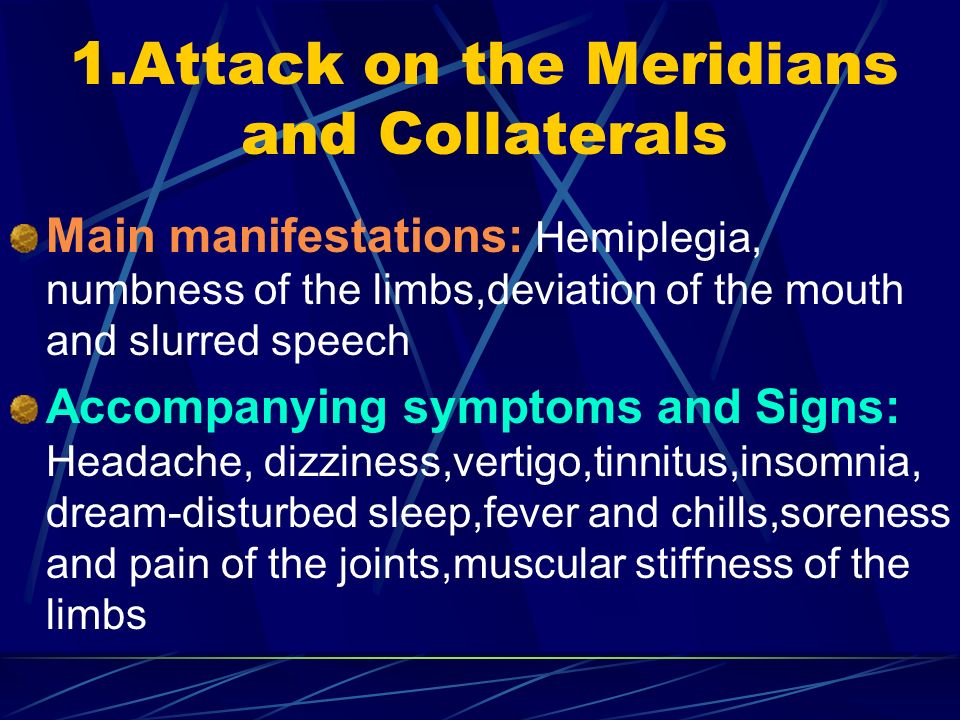 1.Attack on the Meridians and Collaterals

Main manifestations: Hemiplegia, numbness of the limbs,deviation of the mouth and slurred speech

Accompanying symptoms and Signs: Headache, dizziness,vertigo,tinnitus,insomnia, dream-disturbed sleep,fever and chills,soreness and pain of the joints,muscular stiffness of the limbs